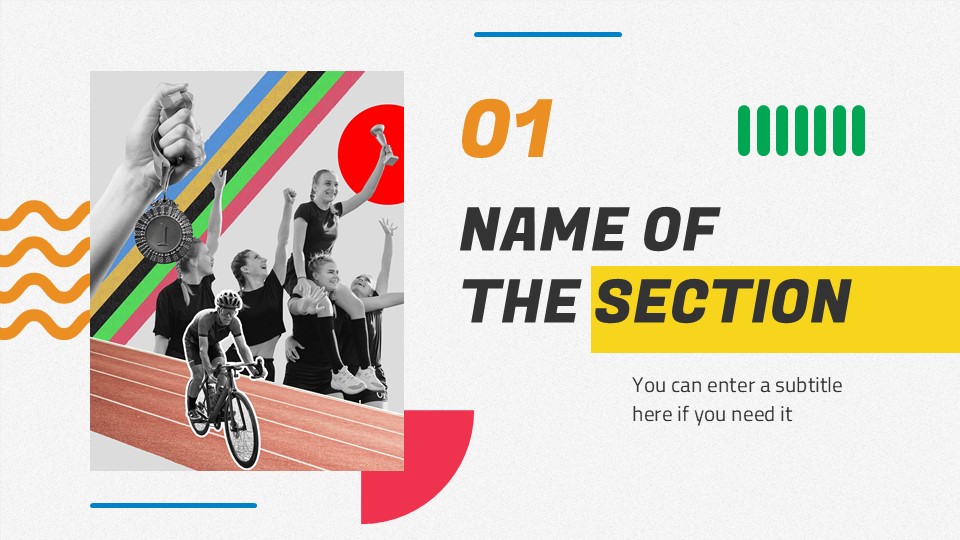 01

NAME OF THE SECTION

You can enter a subtitle here if you need it